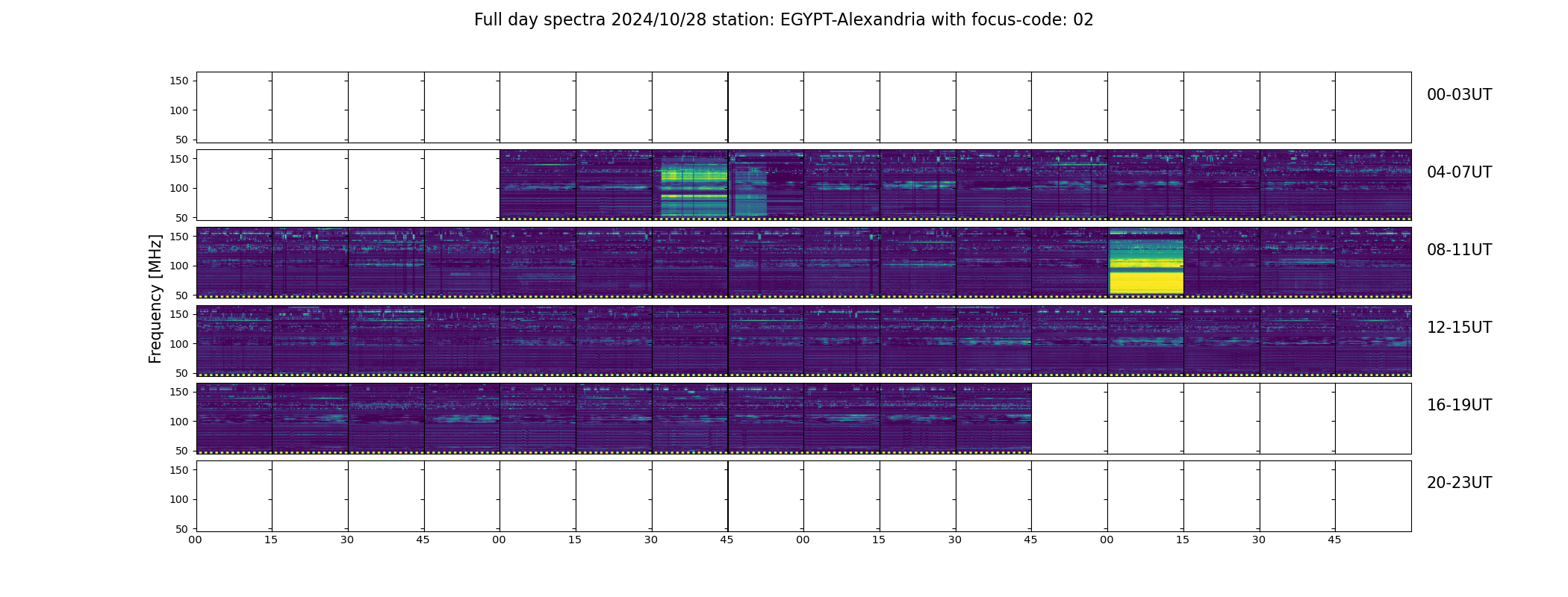 Full day spectra 2024/10/28 station: EGYPT-Alexandria with focus-code: 02

Frequency [MHz]

150
100
50
00-03UT

150
100
50
04-07UT

150
100
50
08-11UT

150
100
50
12-15UT

150
100
50
16-19UT

150
100
50
20-23UT

00 15 30 45 00 15 30 45 00 15 30 45 00 15 30 45